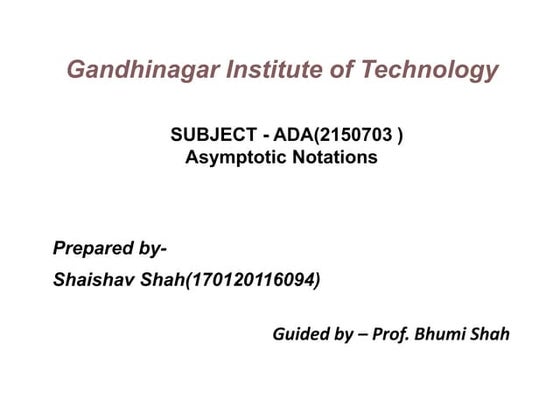 Gandhinagar Institute of Technology

SUBJECT - ADA(2150703 )
Asymptotic Notations

Prepared by-

Shaishav Shah(170120116094)

Guided by – Prof. Bhumi Shah